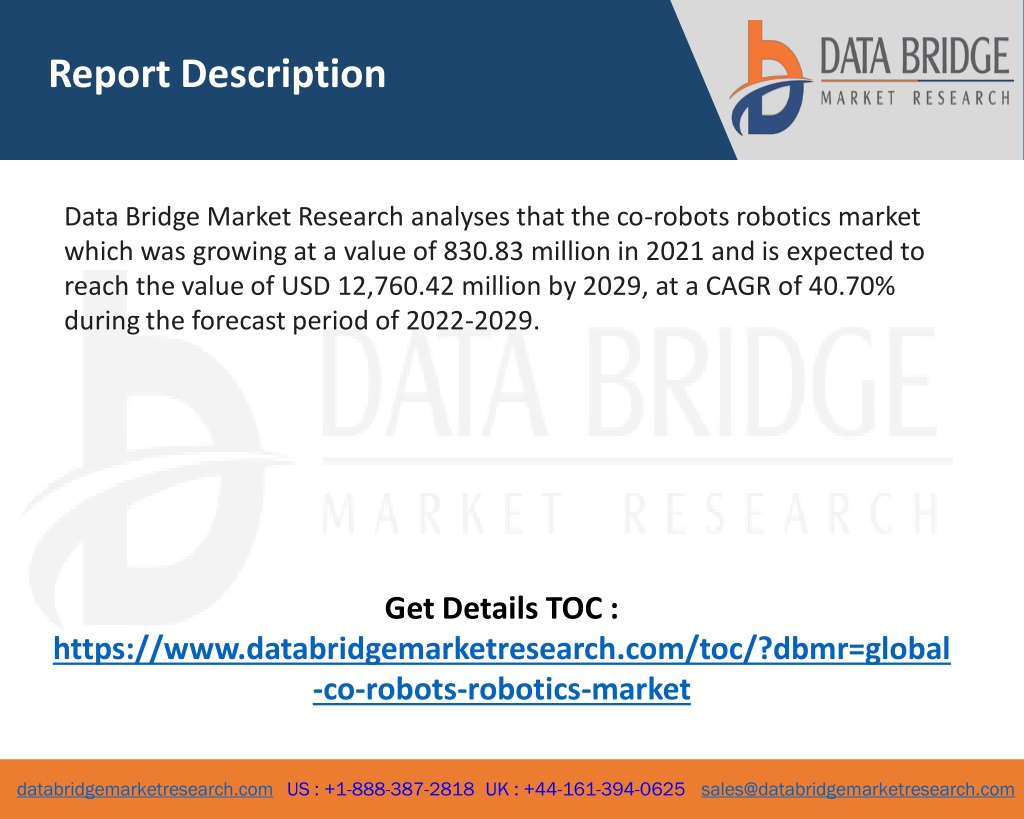 Report Description

DATA BRIDGE
MARKET RESEARCH

Data Bridge Market Research analyses that the co-robots robotics market which was growing at a value of 830.83 million in 2021 and is expected to reach the value of USD 12,760.42 million by 2029, at a CAGR of 40.70% during the forecast period of 2022-2029.

DATA BRIDGE
MARKET RESEARCH

Get Details TOC :
https://www.databridgemarketresearch.com/toc/?dbmr=global-co-robots-robotics-market

databridgemarketresearch.com US : +1-888-387-2818 UK : +44-161-394-0625 sales@databridgemarketresearch.com